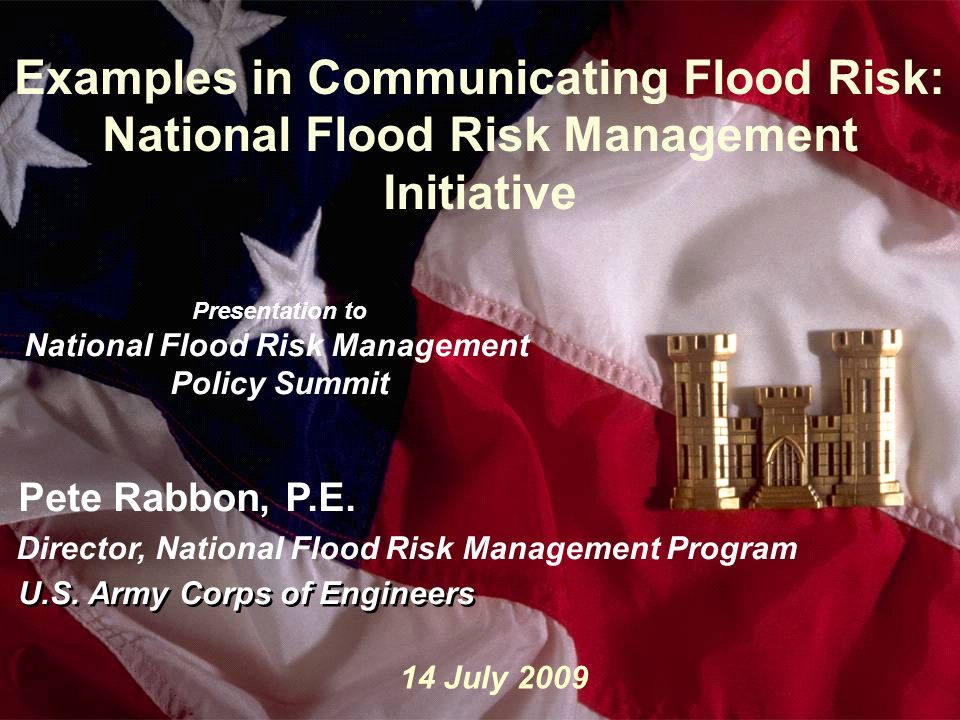 Examples in Communicating Flood Risk: National Flood Risk Management Initiative

Presentation to
National Flood Risk Management Policy Summit

Pete Rabbon, P.E.
Director, National Flood Risk Management Program
U.S. Army Corps of Engineers

14 July 2009